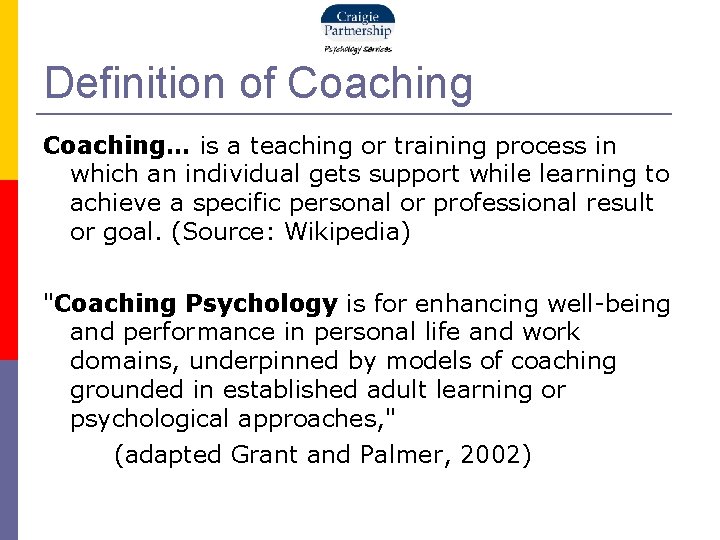 Craigie Partnership
Psychology Services

Definition of Coaching

Coaching… is a teaching or training process in which an individual gets support while learning to achieve a specific personal or professional result or goal. (Source: Wikipedia)

"Coaching Psychology is for enhancing well-being and performance in personal life and work domains, underpinned by models of coaching grounded in established adult learning or psychological approaches,"

(adapted Grant and Palmer, 2002)